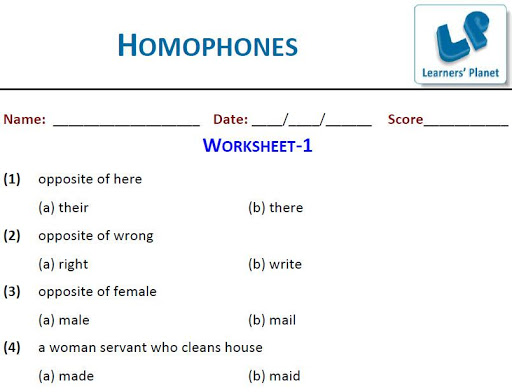 HOMOPHONES

LP
Learners' Planet

Name: ________________ Date: ____/____/_____ Score__________

WORKSHEET-1

(1) opposite of here

(a) their (b) there

(2) opposite of wrong

(a) right (b) write

(3) opposite of female

(a) male (b) mail

(4) a woman servant who cleans house

(a) made (b) maid